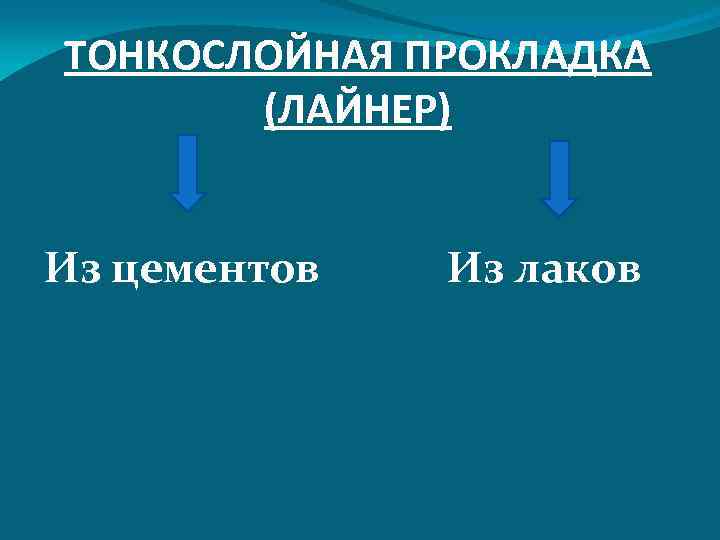 ТОНКОСЛОЙНАЯ ПРОКЛАДКА (ЛАЙНЕР)

Из цементов

Из лаков